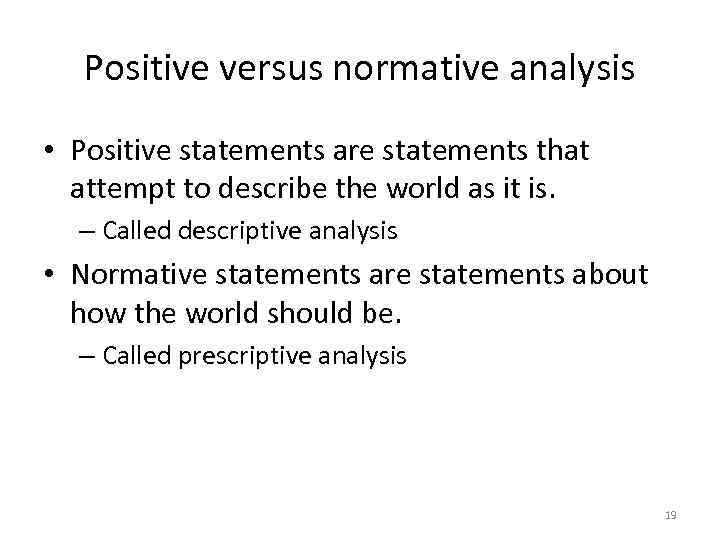 Positive versus normative analysis

• Positive statements are statements that attempt to describe the world as it is.

– Called descriptive analysis

• Normative statements are statements about how the world should be.

– Called prescriptive analysis

19